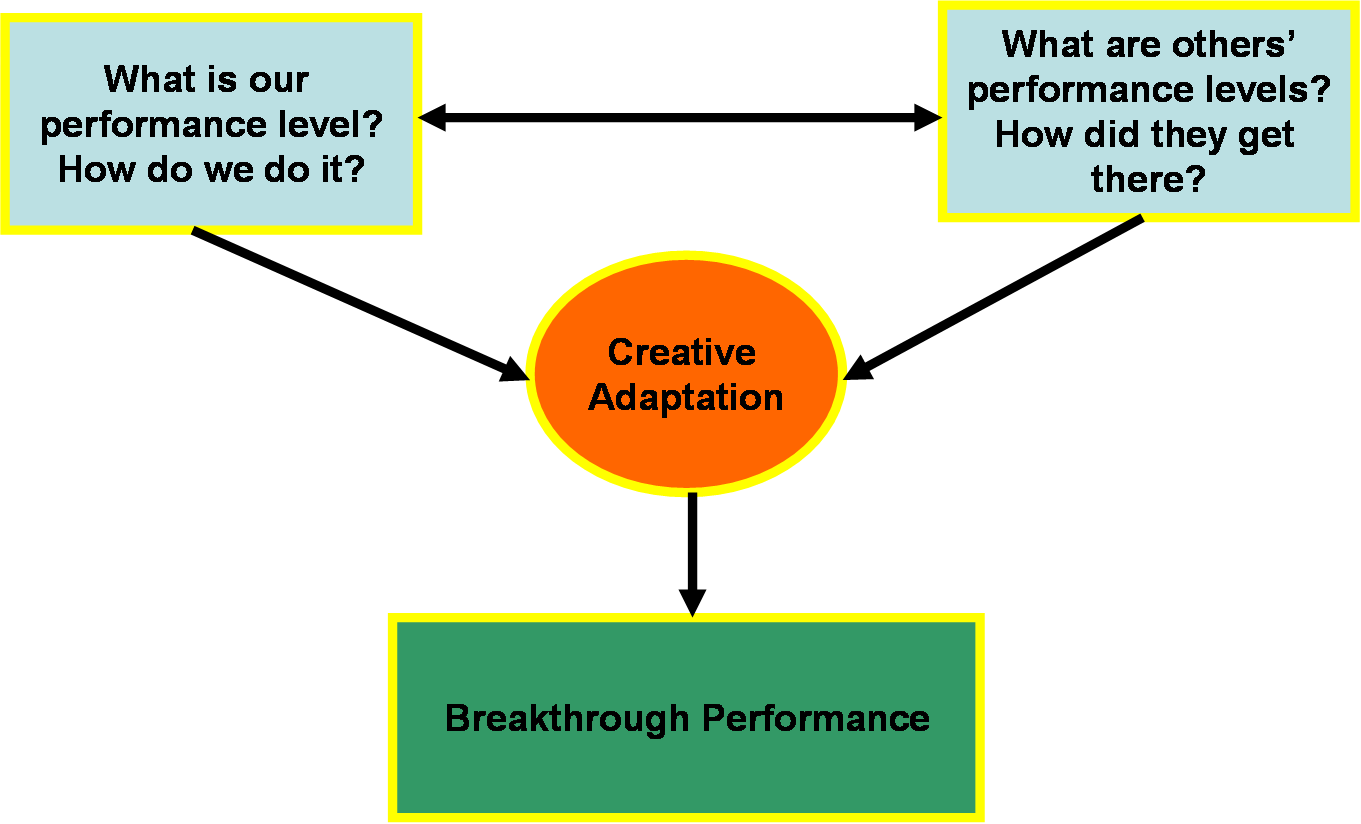 What is our performance level? How do we do it?

What are others' performance levels? How did they get there?

Creative Adaptation

Breakthrough Performance